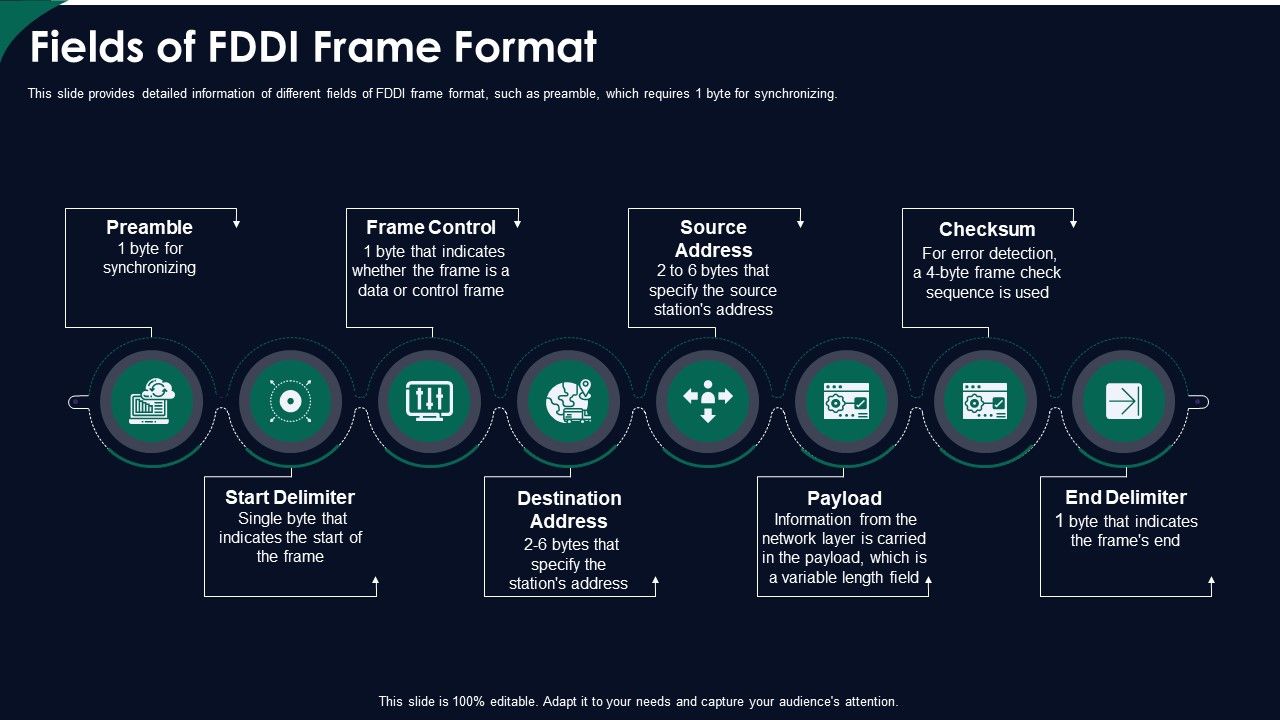 Fields of FDDI Frame Format

This slide provides detailed information of different fields of FDDI frame format, such as preamble, which requires 1 byte for synchronizing.

Preamble
1 byte for synchronizing

Frame Control
1 byte that indicates whether the frame is a data or control frame

Source Address
2 to 6 bytes that specify the source station's address

Checksum
For error detection, a 4-byte frame check sequence is used

Start Delimiter
Single byte that indicates the start of the frame

Destination Address
2-6 bytes that specify the station's address

Payload
Information from the network layer is carried in the payload, which is a variable length field

End Delimiter
1 byte that indicates the frame's end

This slide is 100% editable. Adapt it to your needs and capture your audience's attention.